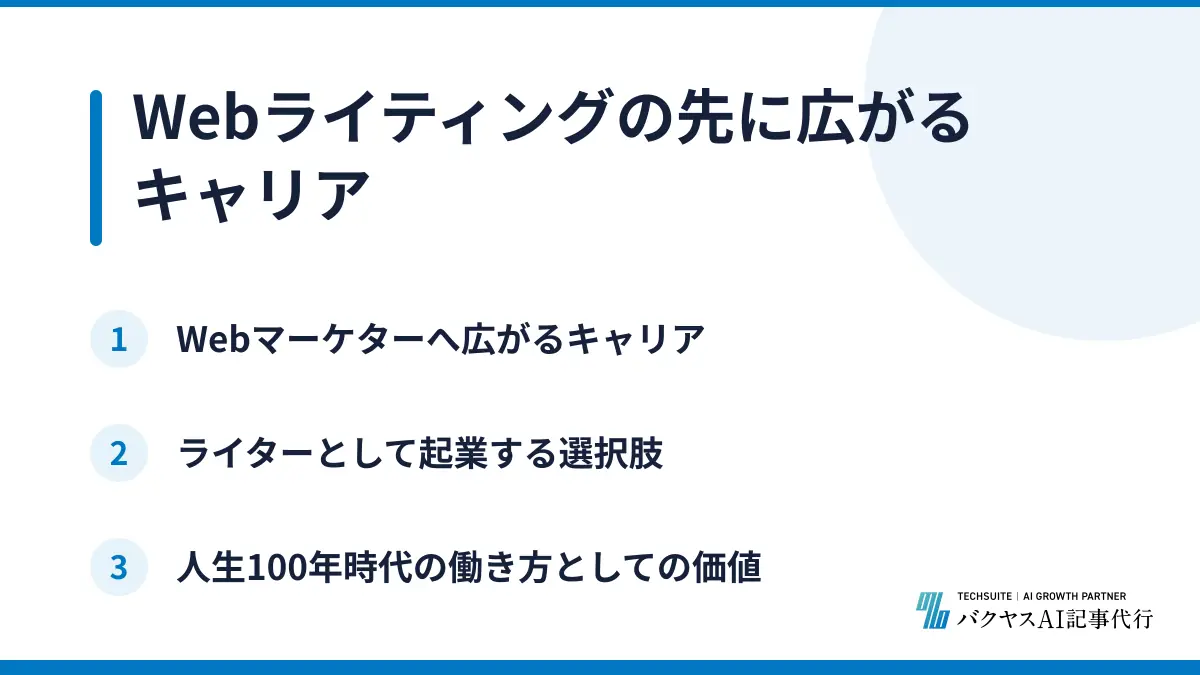 Webライティングの先に広がるキャリア

1 Webマーケターへ広がるキャリア

2 ライターとして起業する選択肢

3 人生100年時代の働き方としての価値

TECHSUITE | AI GROWTH PARTNER
バクヤスAI記事代行